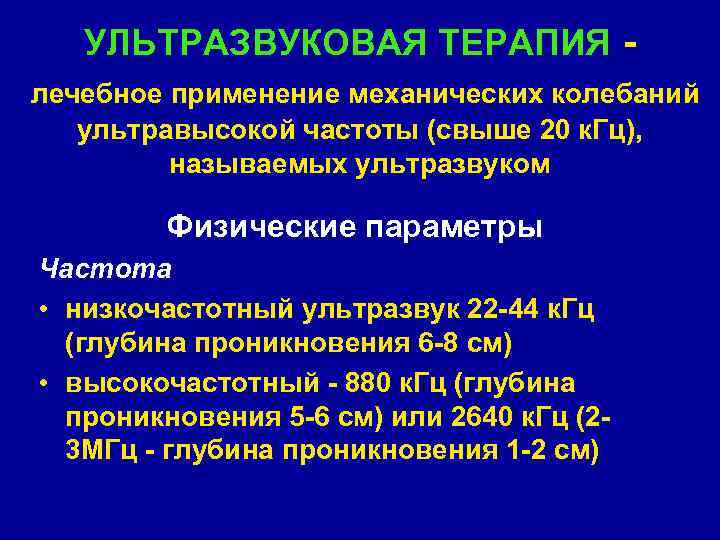 УЛЬТРАЗВУКОВАЯ ТЕРАПИЯ -

лечебное применение механических колебаний ультравысокой частоты (свыше 20 кГц), называемых ультразвуком

Физические параметры

Частота

• низкочастотный ультразвук 22-44 кГц (глубина проникновения 6-8 см)

• высокочастотный - 880 кГц (глубина проникновения 5-6 см) или 2640 кГц (2-3МГц - глубина проникновения 1-2 см)